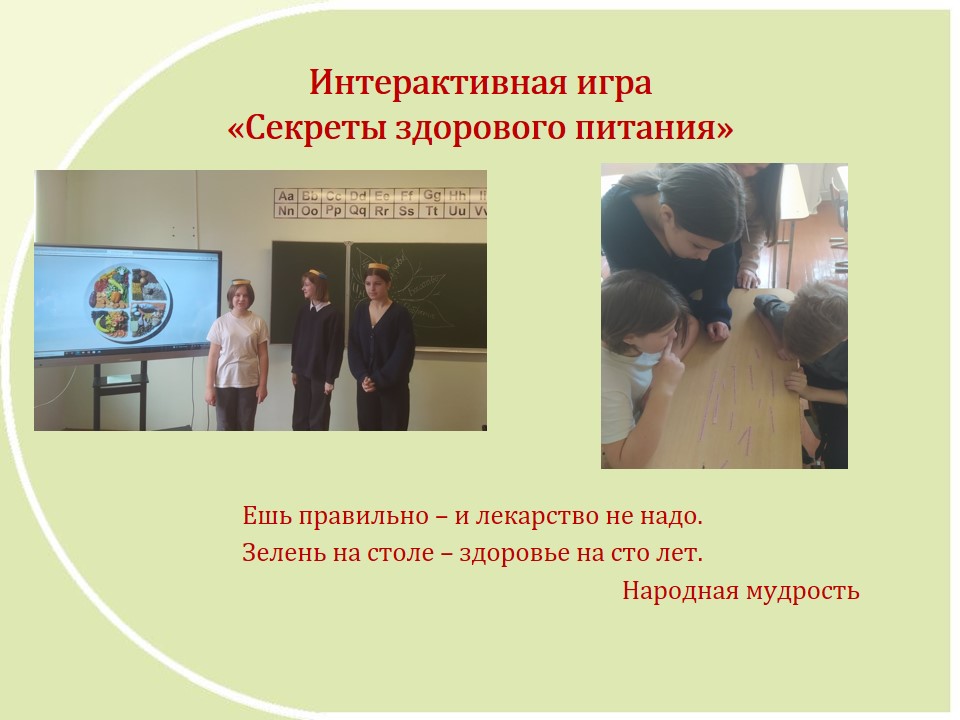 Интерактивная игра
«Секреты здорового питания»

Aa Bb Cc Dd Ee Ff Gg Hh Ii
Nn Oo Pp Qq Rr Ss Tt Uu Vv

Ешь правильно – и лекарство не надо.
Зелень на столе – здоровье на сто лет.
Народная мудрость